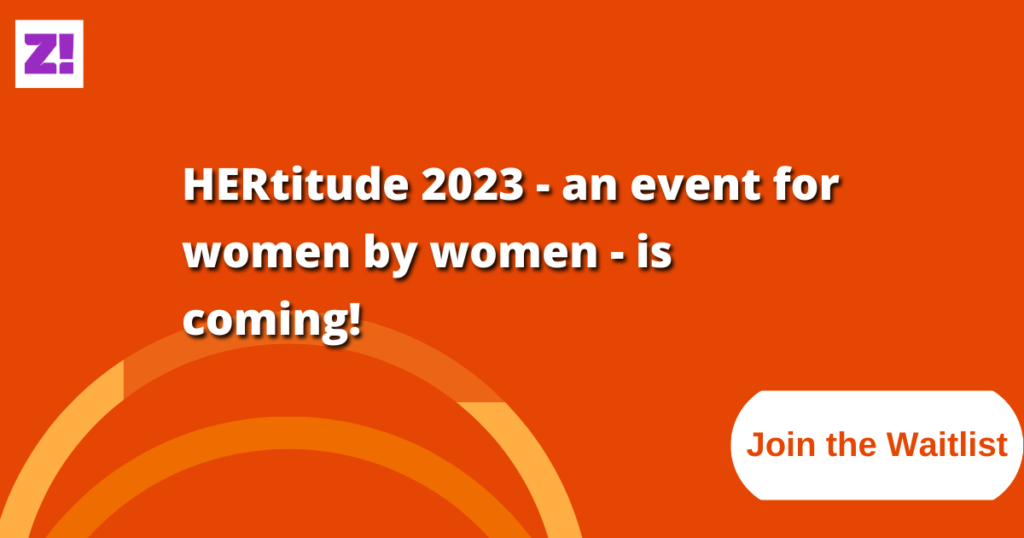 Z!

HERtitude 2023 - an event for women by women - is coming!

Join the Waitlist